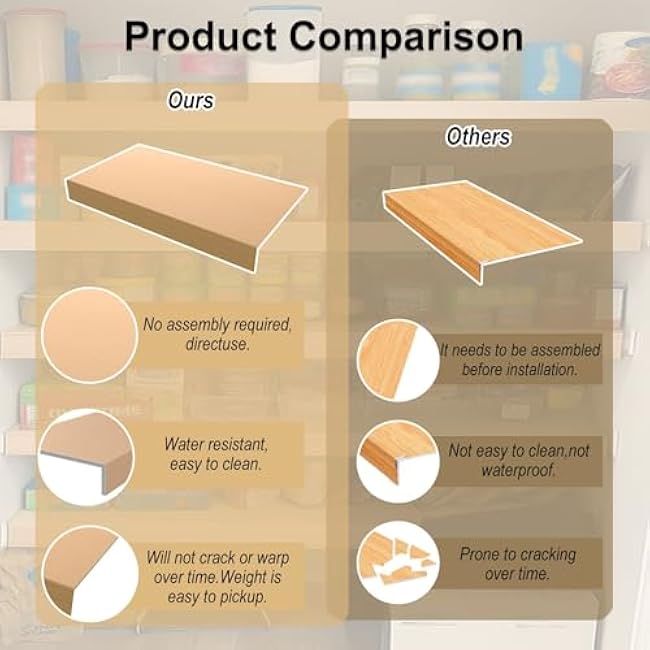 Product Comparison

Ours

No assembly required, directuse.

Water resistant, easy to clean.

Will not crack or warp over time.Weight is easy to pickup.

Others

It needs to be assembled before installation.

Not easy to clean,not waterproof.

Prone to cracking over time.